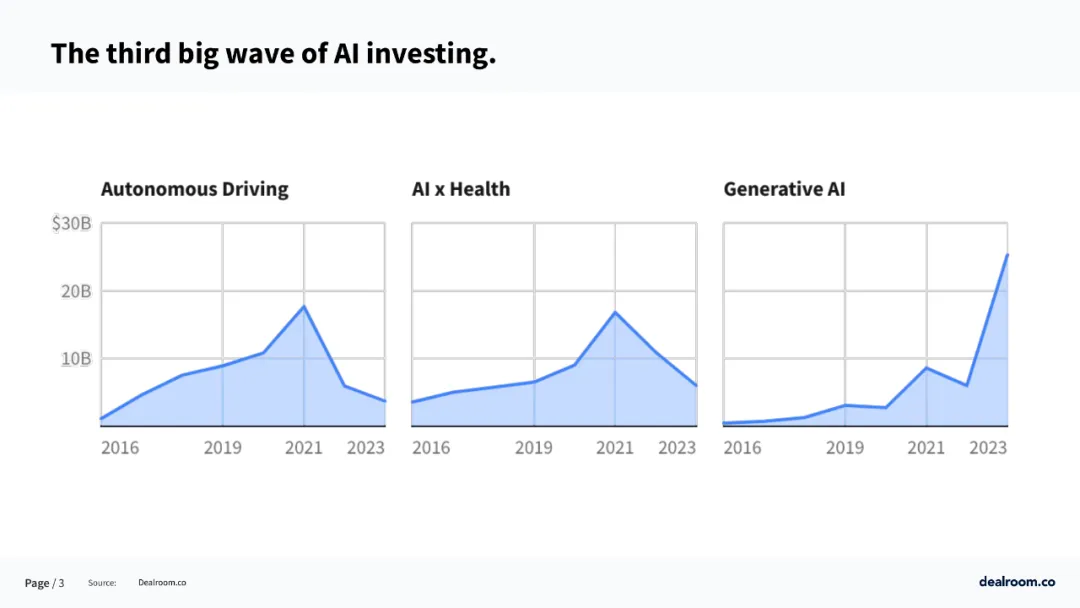 The third big wave of AI investing.

Autonomous Driving

$30B
20B
10B

2016 2019 2021 2023

AI x Health

2016 2019 2021 2023

Generative AI

2016 2019 2021 2023

Page / 3 Source: Dealroom.co

dealroom.co